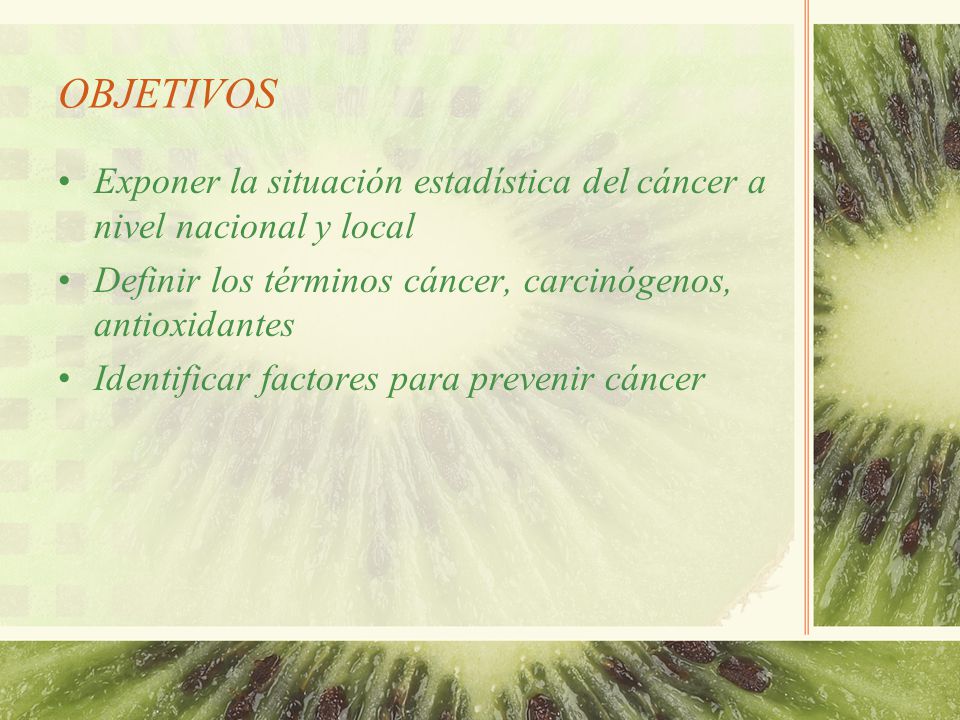 OBJETIVOS

• Exponer la situación estadística del cáncer a nivel nacional y local
• Definir los términos cáncer, carcinógenos, antioxidantes
• Identificar factores para prevenir cáncer